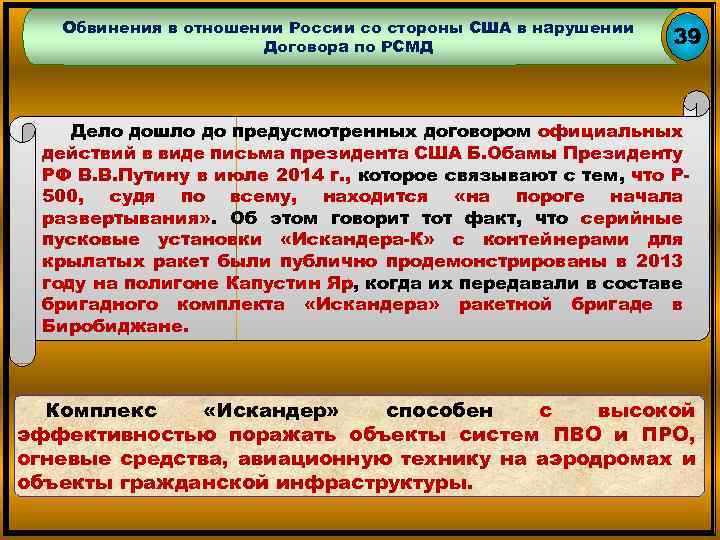 Обвинения в отношении России со стороны США в нарушении Договора по РСМД

39

Дело дошло до предусмотренных договором официальных действий в виде письма президента США Б.Обамы Президенту РФ В.В.Путину в июле 2014 г., которое связывают с тем, что Р-500, судя по всему, находится «на пороге начала развертывания». Об этом говорит тот факт, что серийные пусковые установки «Искандера-К» с контейнерами для крылатых ракет были публично продемонстрированы в 2013 году на полигоне Капустин Яр, когда их передавали в составе бригадного комплекта «Искандера» ракетной бригаде в Биробиджане.

Комплекс «Искандер» способен с высокой эффективностью поражать объекты систем ПВО и ПРО, огневые средства, авиационную технику на аэродромах и объекты гражданской инфраструктуры.